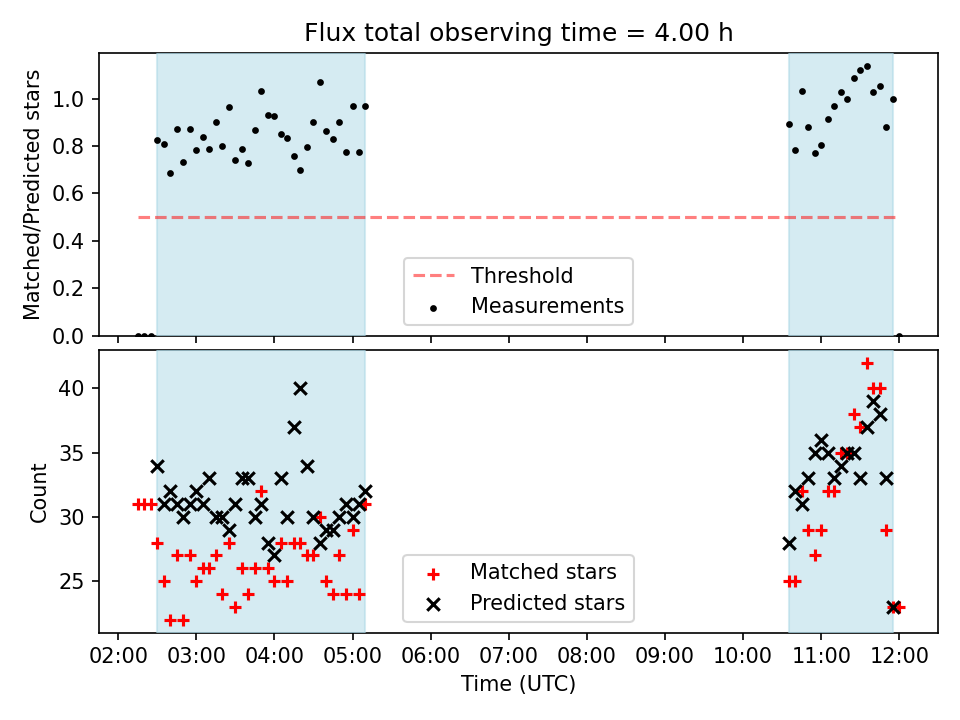 Flux total observing time = 4.00 h

Matched/Predicted stars

1.0
0.8
0.6
0.4
0.2
0.0

Threshold
Measurements

Count

40
35
30
25

Matched stars
Predicted stars

02:00 03:00 04:00 05:00 06:00 07:00 08:00 09:00 10:00 11:00 12:00

Time (UTC)